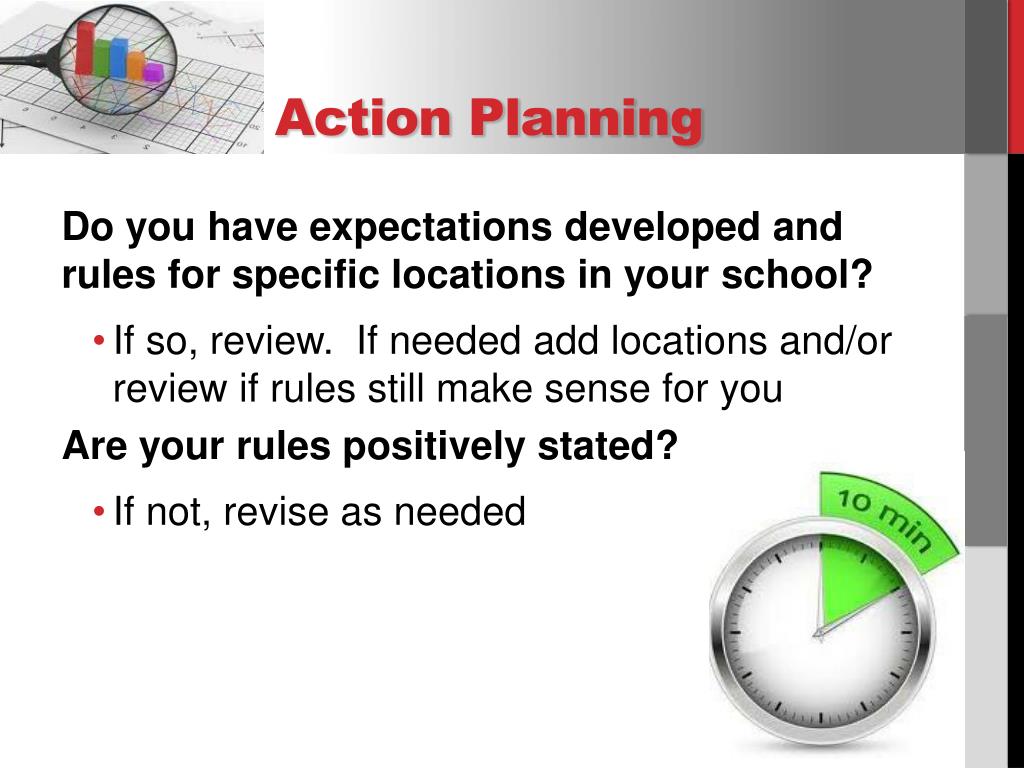 Action Planning

Do you have expectations developed and rules for specific locations in your school?

• If so, review.  If needed add locations and/or review if rules still make sense for you

Are your rules positively stated?

• If not, revise as needed

10 min